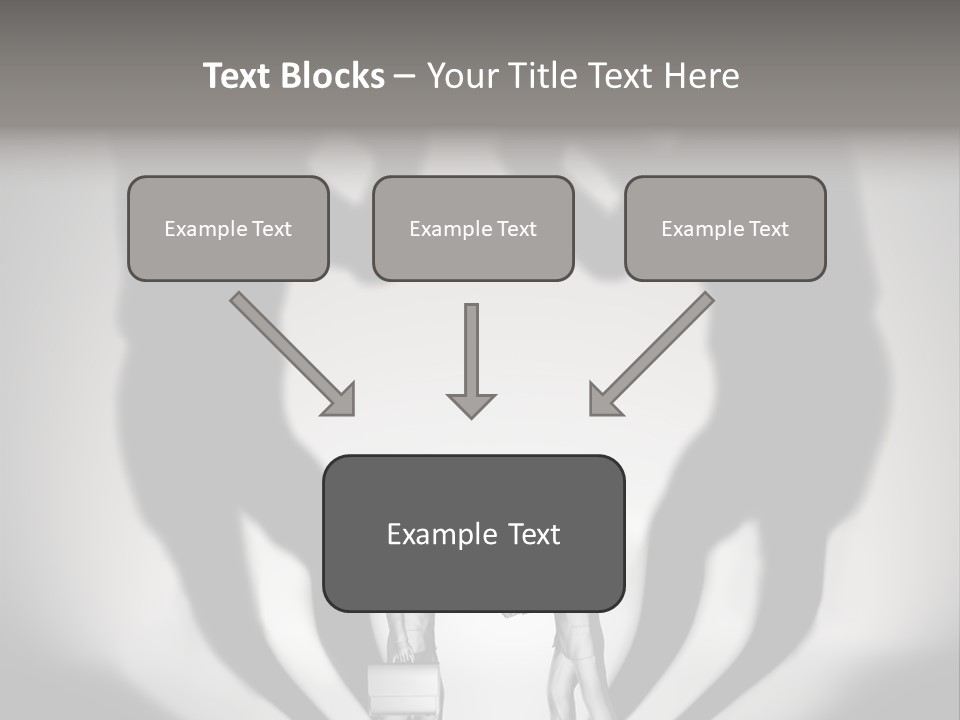 Text Blocks – Your Title Text Here

Example Text

Example Text

Example Text

Example Text